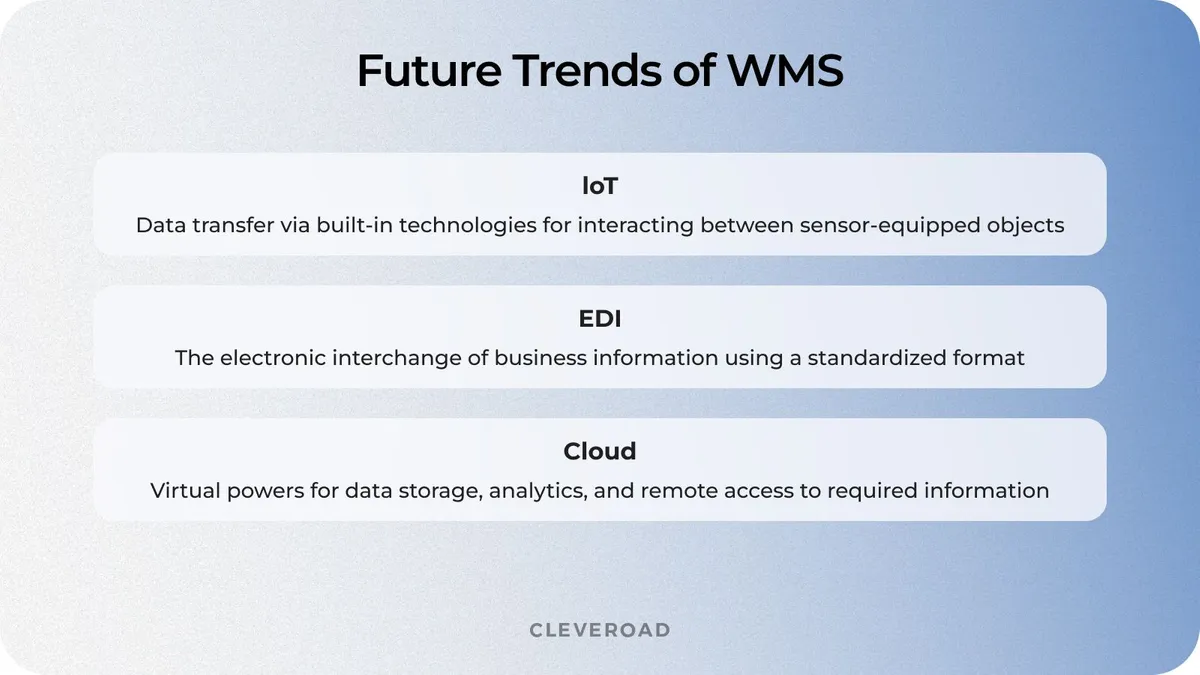 Future Trends of WMS

IoT
Data transfer via built-in technologies for interacting between sensor-equipped objects

EDI
The electronic interchange of business information using a standardized format

Cloud
Virtual powers for data storage, analytics, and remote access to required information

CLEVEROAD